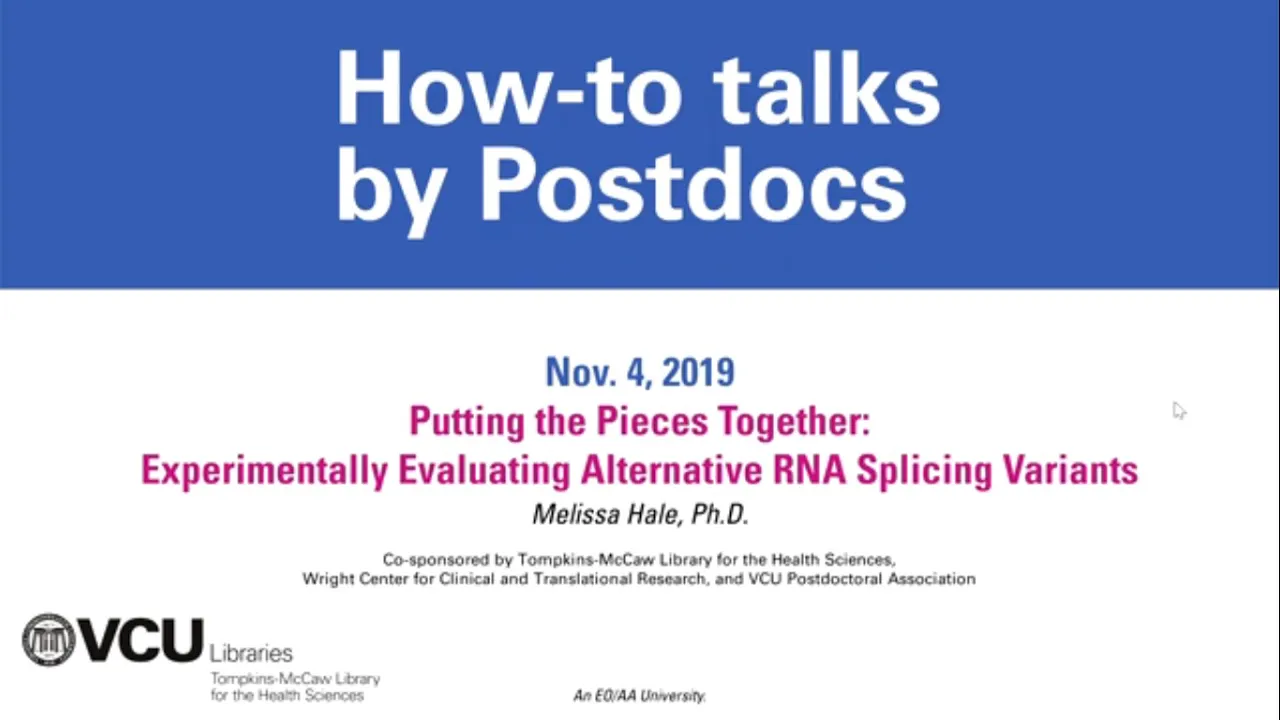 How-to talks by Postdocs

Nov. 4, 2019
Putting the Pieces Together:
Experimentally Evaluating Alternative RNA Splicing Variants
Melissa Hale, Ph.D.

Co-sponsored by Tompkins-McCaw Library for the Health Sciences, Wright Center for Clinical and Translational Research, and VCU Postdoctoral Association

VCU Libraries
Tompkins-McCaw Library for the Health Sciences

An EO/AA University.